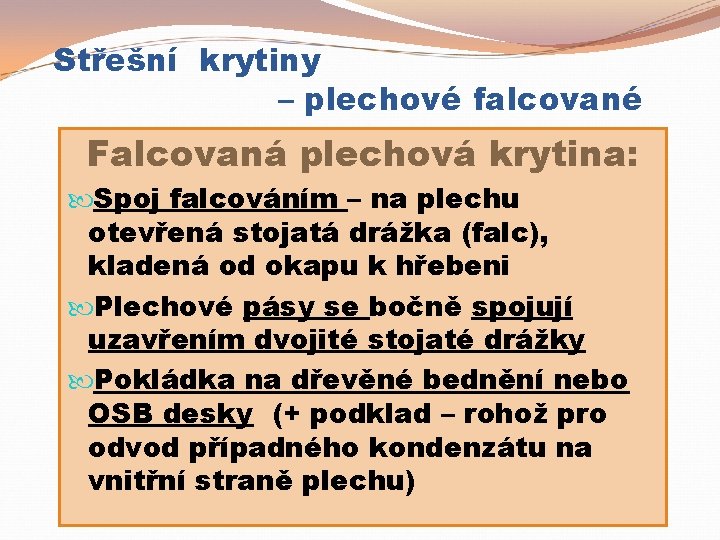 Střešní krytiny
– plechové falcované

Falcovaná plechová krytina:

Spoj falcováním – na plechu otevřená stojatá drážka (falc), kladená od okapu k hřebeni

Plechové pásy se bočně spojují uzavřením dvojité stojaté drážky

Pokládka na dřevěné bednění nebo OSB desky (+ podklad – rohož pro odvod případného kondenzátu na vnitřní straně plechu)